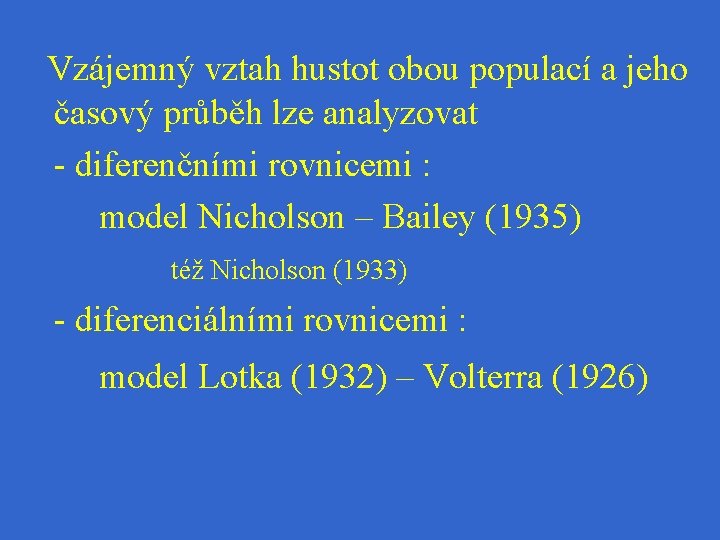 Vzájemný vztah hustot obou populací a jeho časový průběh lze analyzovat

- diferenčními rovnicemi :

model Nicholson – Bailey (1935)

též Nicholson (1933)

- diferenciálními rovnicemi :

model Lotka (1932) – Volterra (1926)